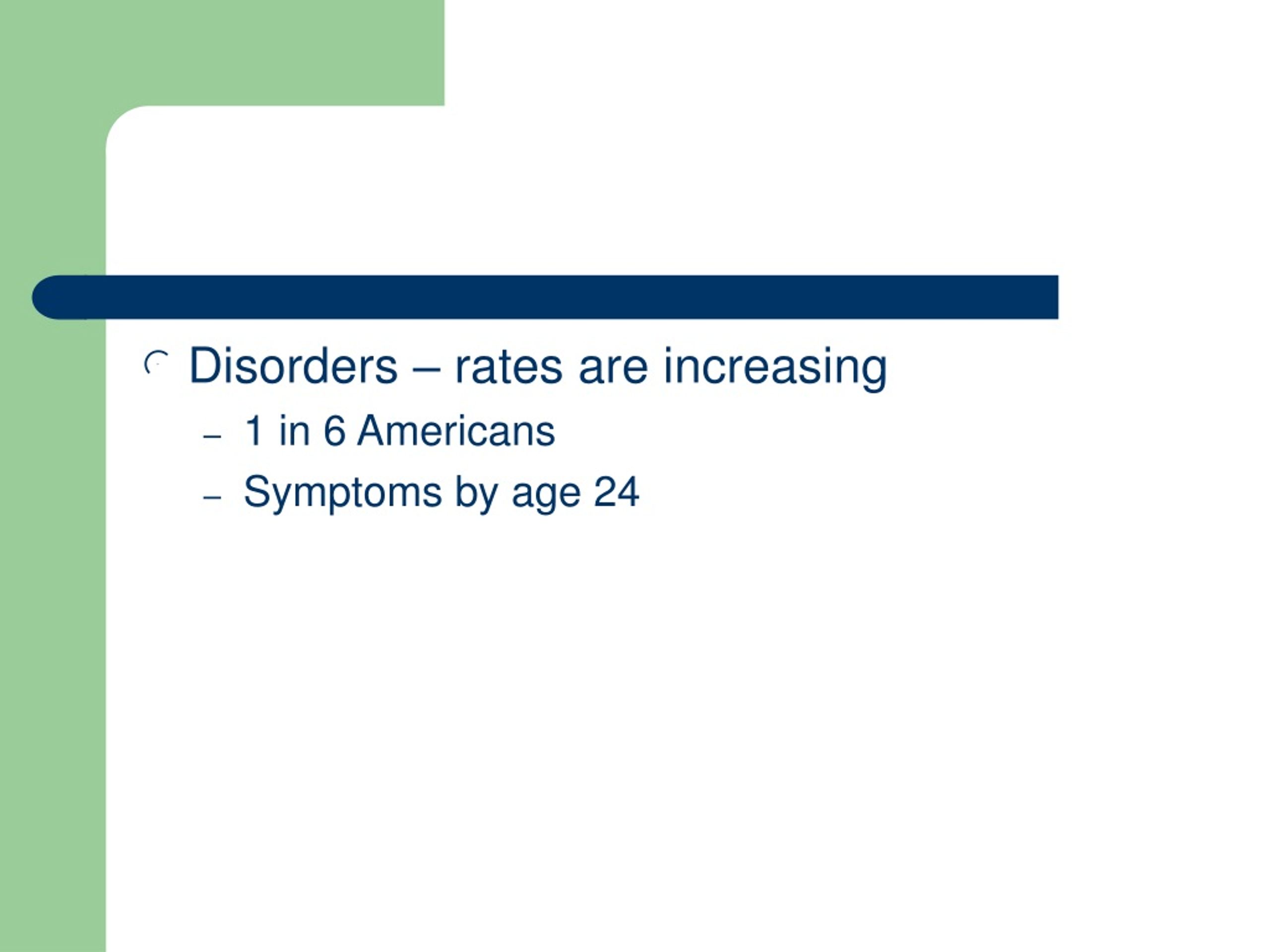 Disorders – rates are increasing

– 1 in 6 Americans
– Symptoms by age 24